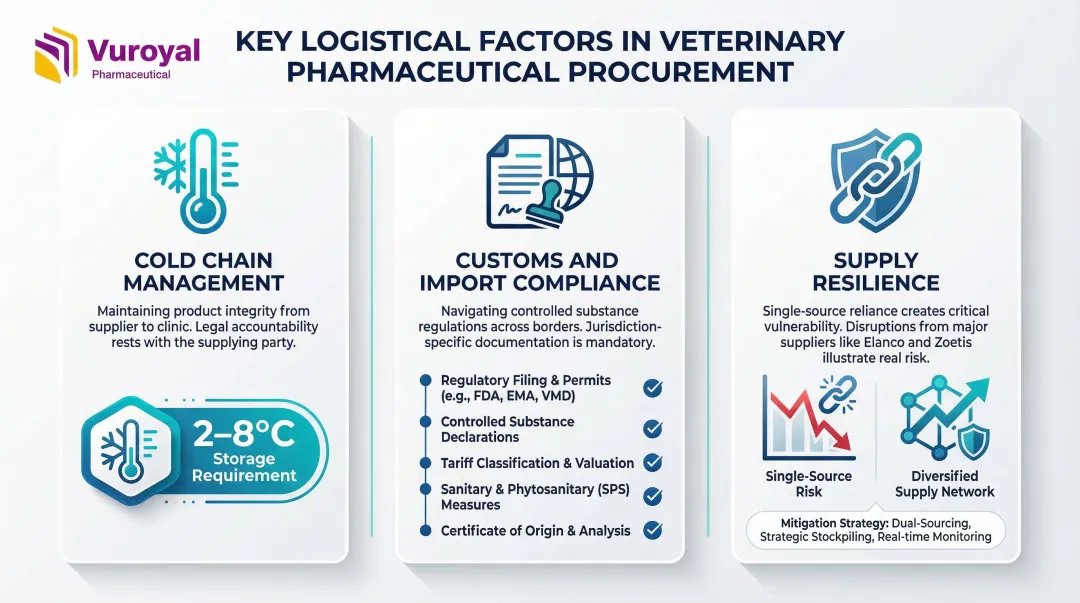 Vuroyal
Pharmaceutical

KEY LOGISTICAL FACTORS IN VETERINARY PHARMACEUTICAL PROCUREMENT

COLD CHAIN MANAGEMENT

Maintaining product integrity from supplier to clinic. Legal accountability rests with the supplying party.

2–8°C
Storage Requirement

CUSTOMS AND IMPORT COMPLIANCE

Navigating controlled substance regulations across borders. Jurisdiction-specific documentation is mandatory.

Regulatory Filing & Permits (e.g., FDA, EMA, VMD)
Controlled Substance Declarations
Tariff Classification & Valuation
Sanitary & Phytosanitary (SPS) Measures
Certificate of Origin & Analysis

SUPPLY RESILIENCE

Single-source reliance creates critical vulnerability. Disruptions from major suppliers like Elanco and Zoetis illustrate real risk.

Single-Source Risk

Diversified Supply Network

Mitigation Strategy: Dual-Sourcing, Strategic Stockpiling, Real-time Monitoring